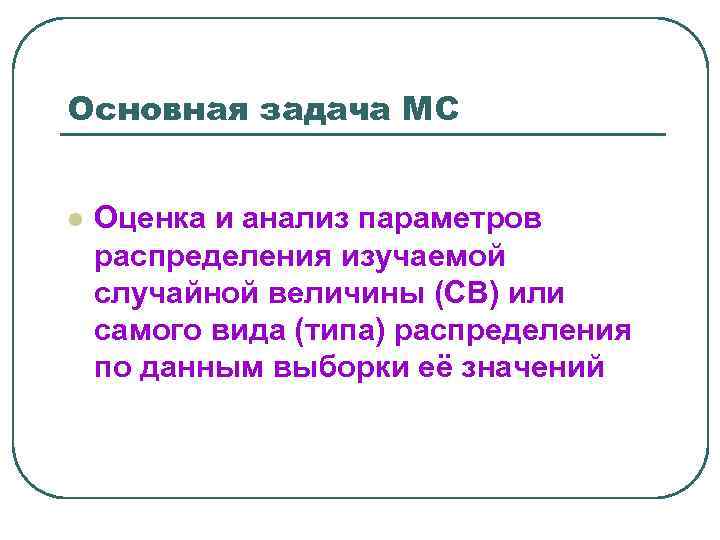 Основная задача МС

Оценка и анализ параметров распределения изучаемой случайной величины (СВ) или самого вида (типа) распределения по данным выборки её значений